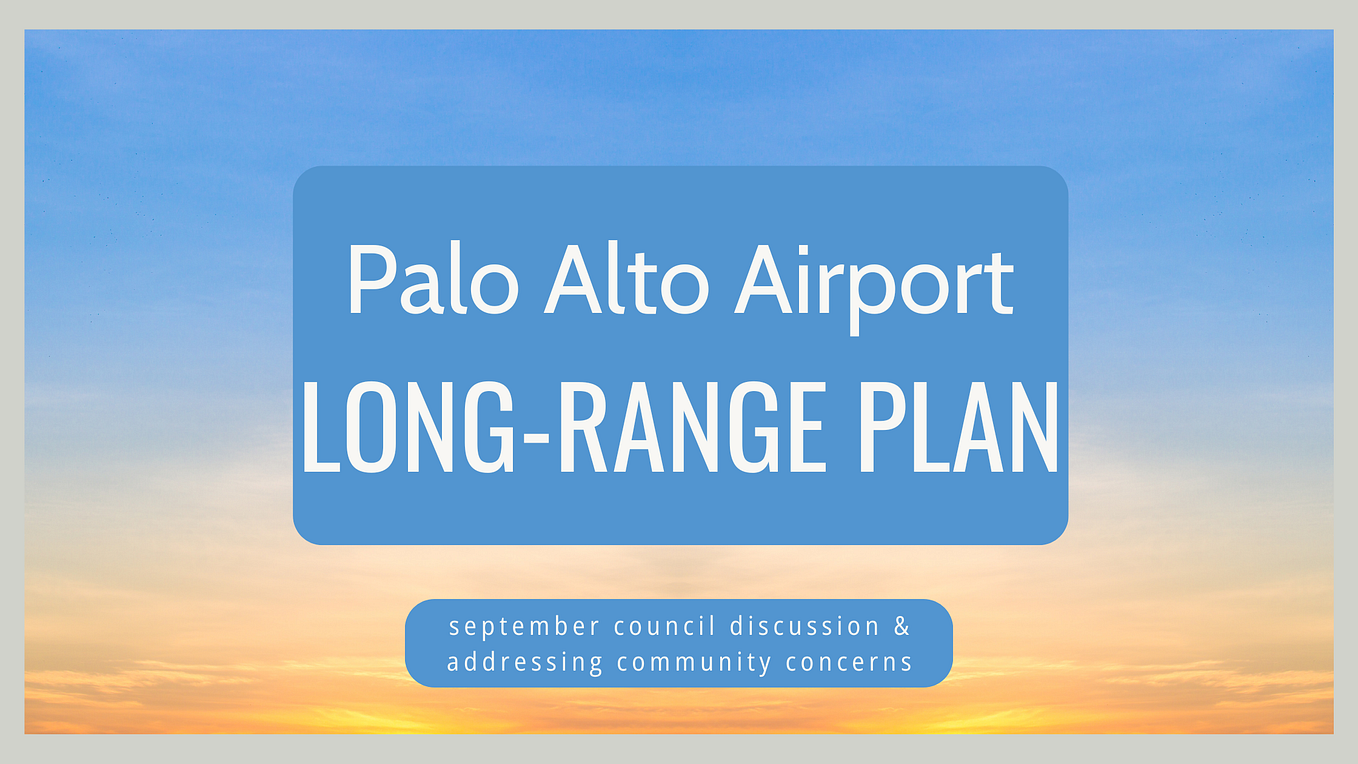 Palo Alto Airport
LONG-RANGE PLAN

september council discussion & addressing community concerns